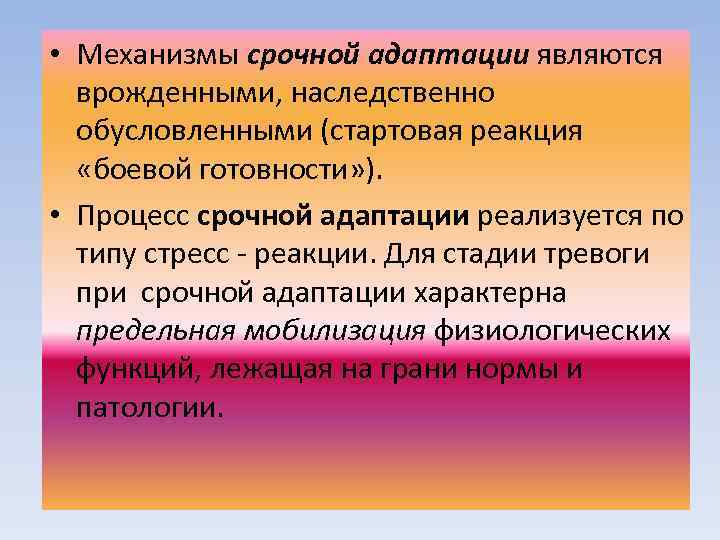 • Механизмы срочной адаптации являются врожденными, наследственно обусловленными (стартовая реакция «боевой готовности»).

• Процесс срочной адаптации реализуется по типу стресс - реакции. Для стадии тревоги при срочной адаптации характерна предельная мобилизация физиологических функций, лежащая на грани нормы и патологии.